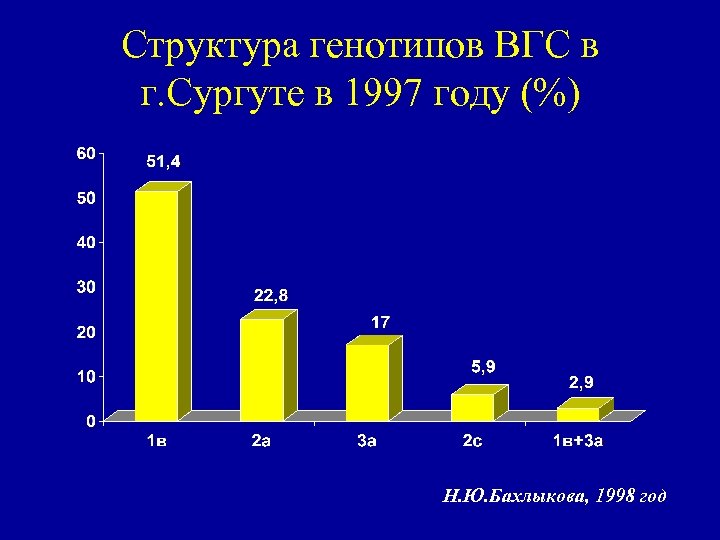 Структура генотипов ВГС в г.Сургуте в 1997 году (%)

60
50
40
30
20
10
0

51,4
22,8
17
5,9
2,9

1в
2а
3а
2с
1в+3а

Н.Ю.Бахлыкова, 1998 год